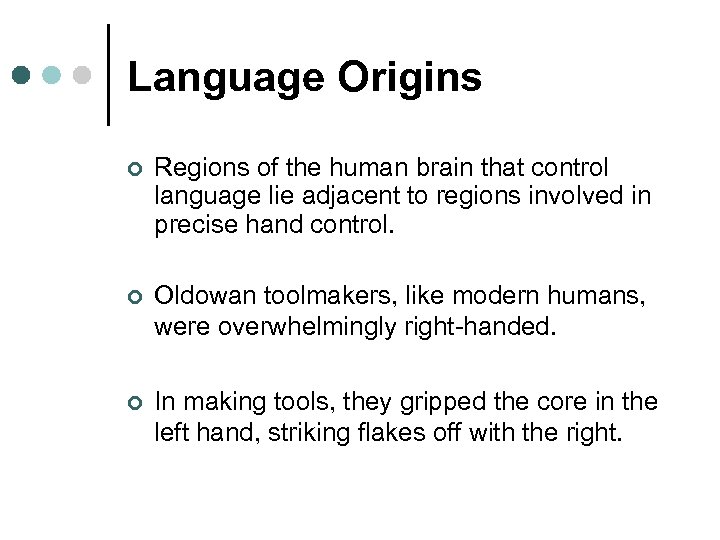 Language Origins

Regions of the human brain that control language lie adjacent to regions involved in precise hand control.

Oldowan toolmakers, like modern humans, were overwhelmingly right-handed.

In making tools, they gripped the core in the left hand, striking flakes off with the right.